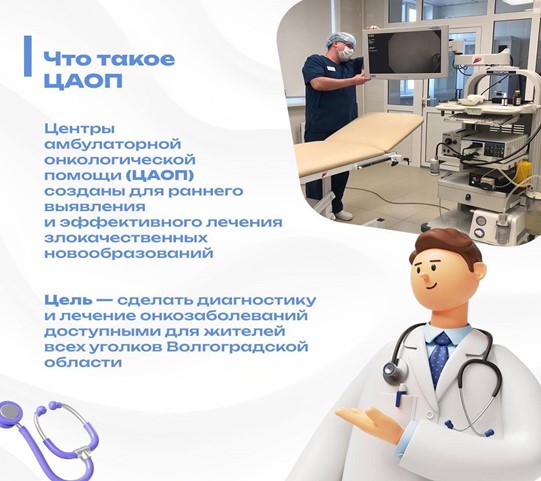 Что такое ЦАОП

Центры амбулаторной онкологической помощи (ЦАОП) созданы для раннего выявления и эффективного лечения злокачественных новообразований

Цель — сделать диагностику и лечение онкозаболеваний доступными для жителей всех уголков Волгоградской области